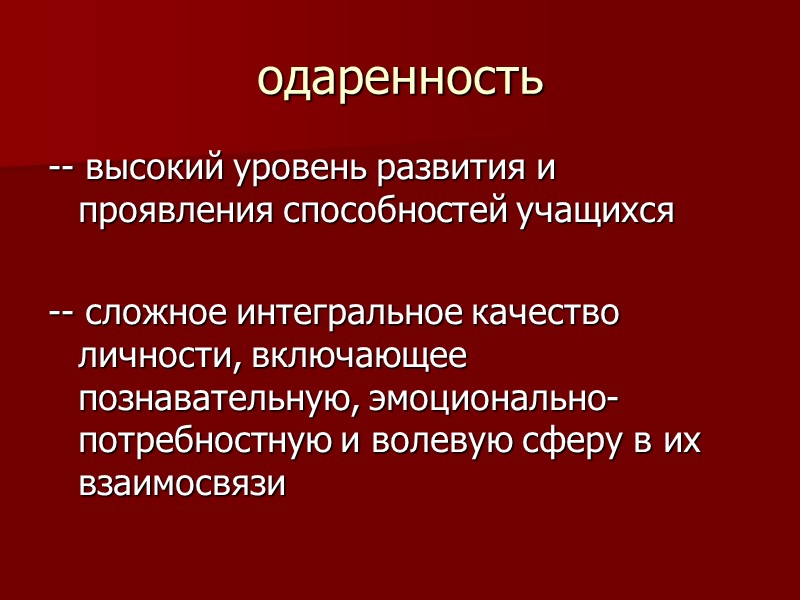 одаренность

-- высокий уровень развития и проявления способностей учащихся

-- сложное интегральное качество личности, включающее познавательную, эмоционально-потребностную и волевую сферу в их взаимосвязи